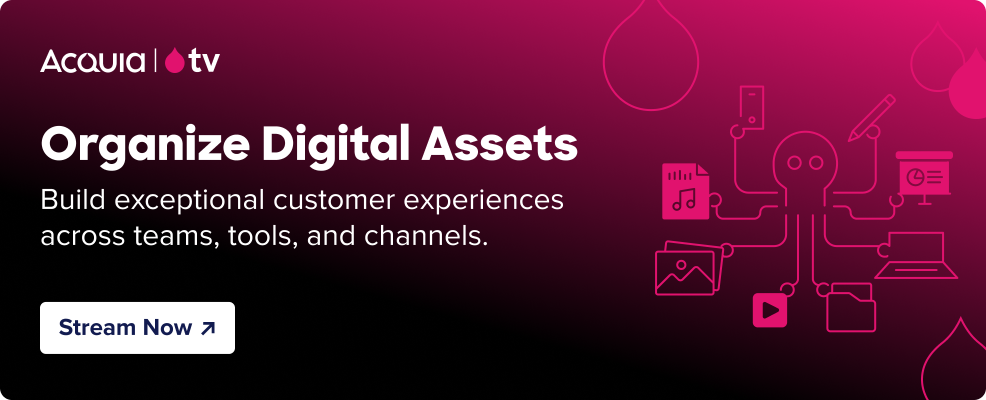 Acquia | tv

Organize Digital Assets

Build exceptional customer experiences across teams, tools, and channels.

Stream Now ↗